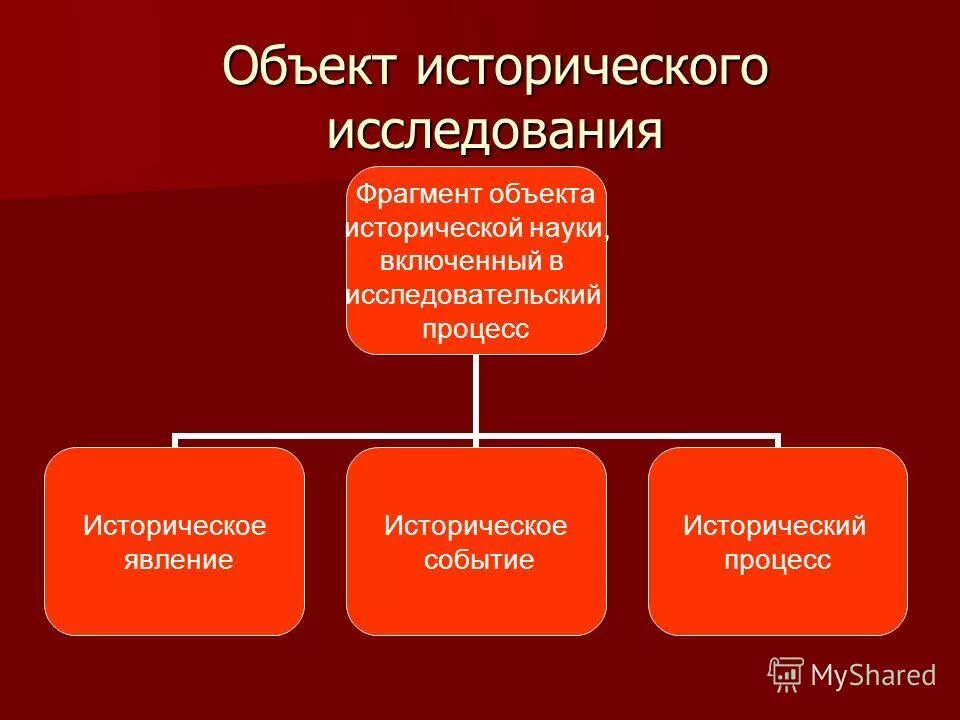 Объект исторического исследования

Фрагмент объекта исторической науки, включенный в исследовательский процесс

Историческое явление

Историческое событие

Исторический процесс

MyShared